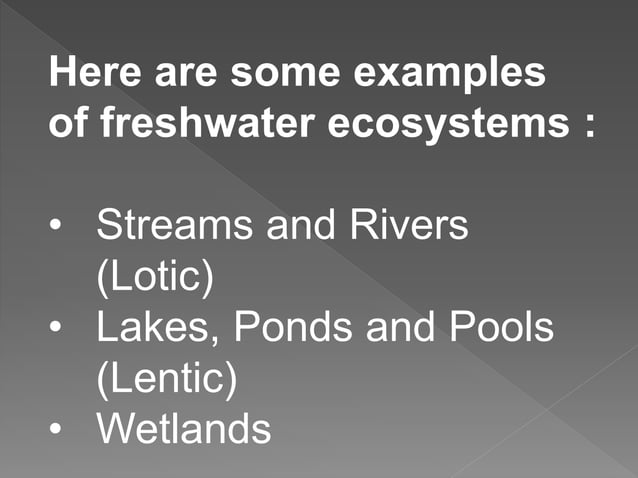 Here are some examples of freshwater ecosystems :

• Streams and Rivers (Lotic)
• Lakes, Ponds and Pools (Lentic)
• Wetlands